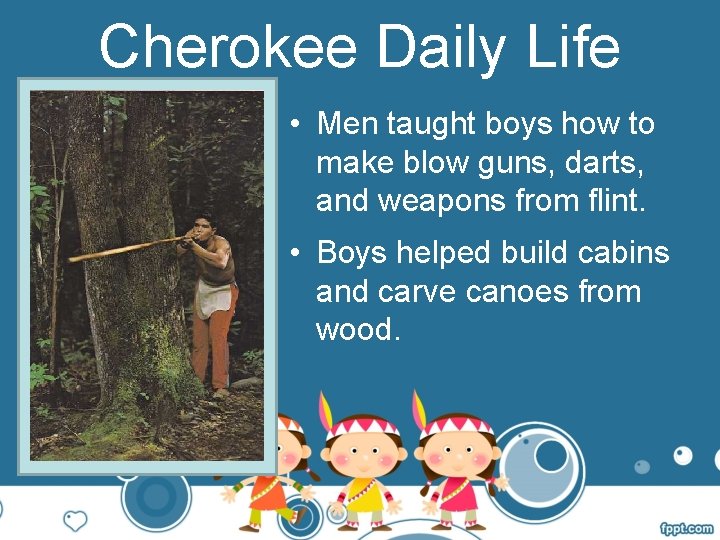 Cherokee Daily Life

• Men taught boys how to make blow guns, darts, and weapons from flint.

• Boys helped build cabins and carve canoes from wood.

fppt.com